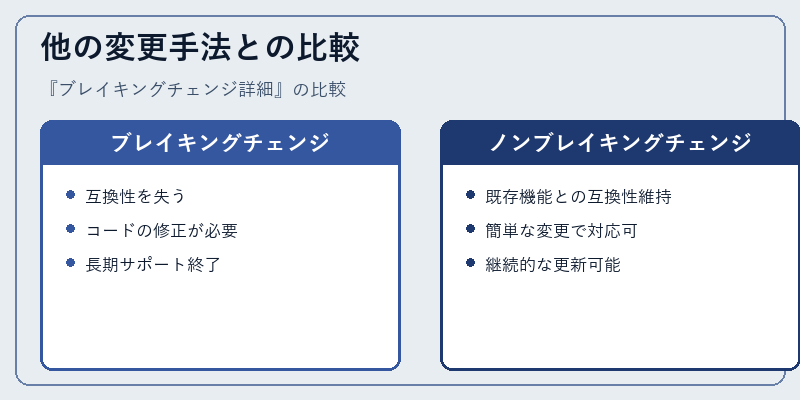 他の変更手法との比較

『ブレイキングチェンジ詳細』の比較

ブレイキングチェンジ

- 互換性を失う
- コードの修正が必要
- 長期サポート終了

ノンブレイキングチェンジ

- 既存機能との互換性維持
- 簡単な変更で対応可
- 継続的な更新可能